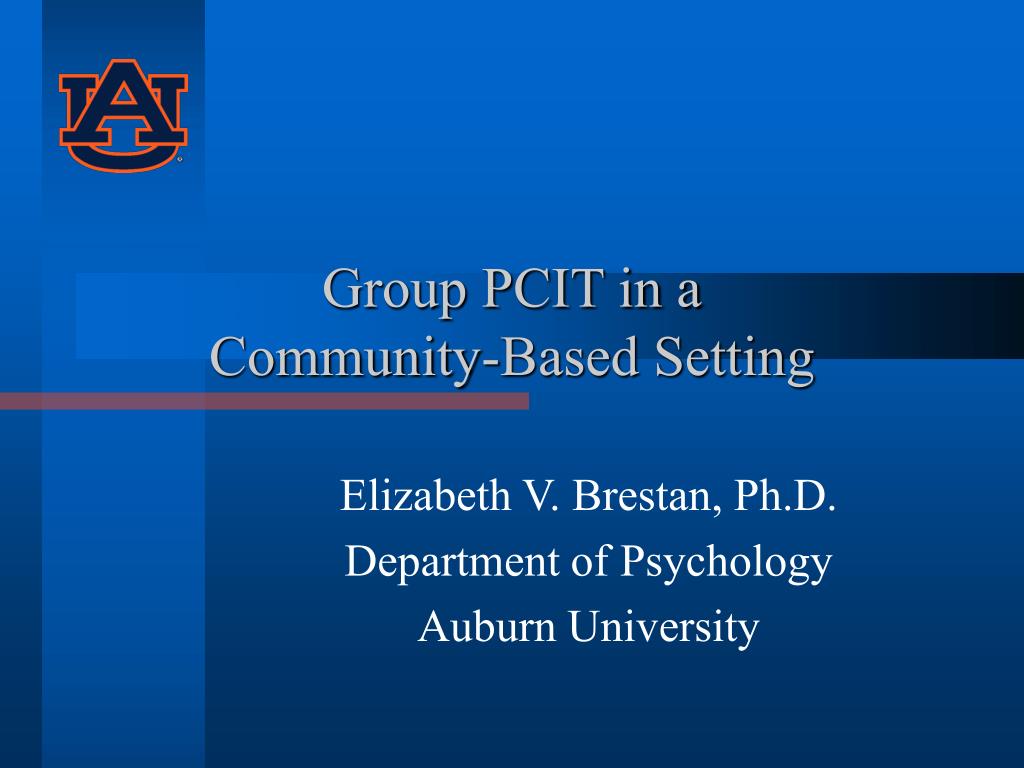 AU

Group PCIT in a Community-Based Setting

Elizabeth V. Brestan, Ph.D.
Department of Psychology
Auburn University